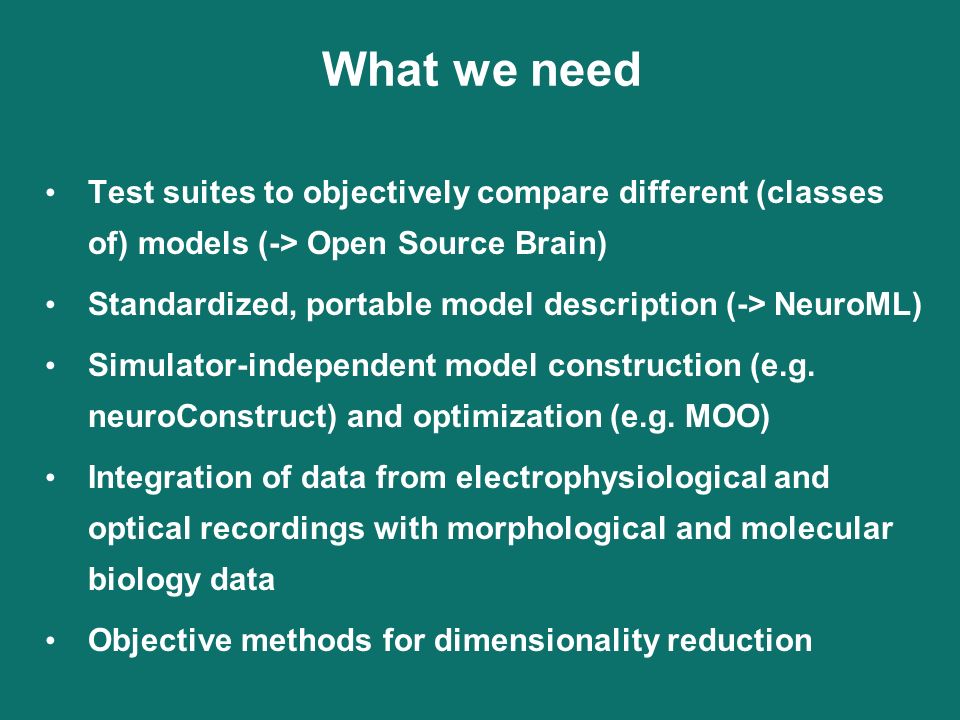 What we need

• Test suites to objectively compare different (classes of) models (-> Open Source Brain)

• Standardized, portable model description (-> NeuroML)

• Simulator-independent model construction (e.g. neuroConstruct) and optimization (e.g. MOO)

• Integration of data from electrophysiological and optical recordings with morphological and molecular biology data

• Objective methods for dimensionality reduction